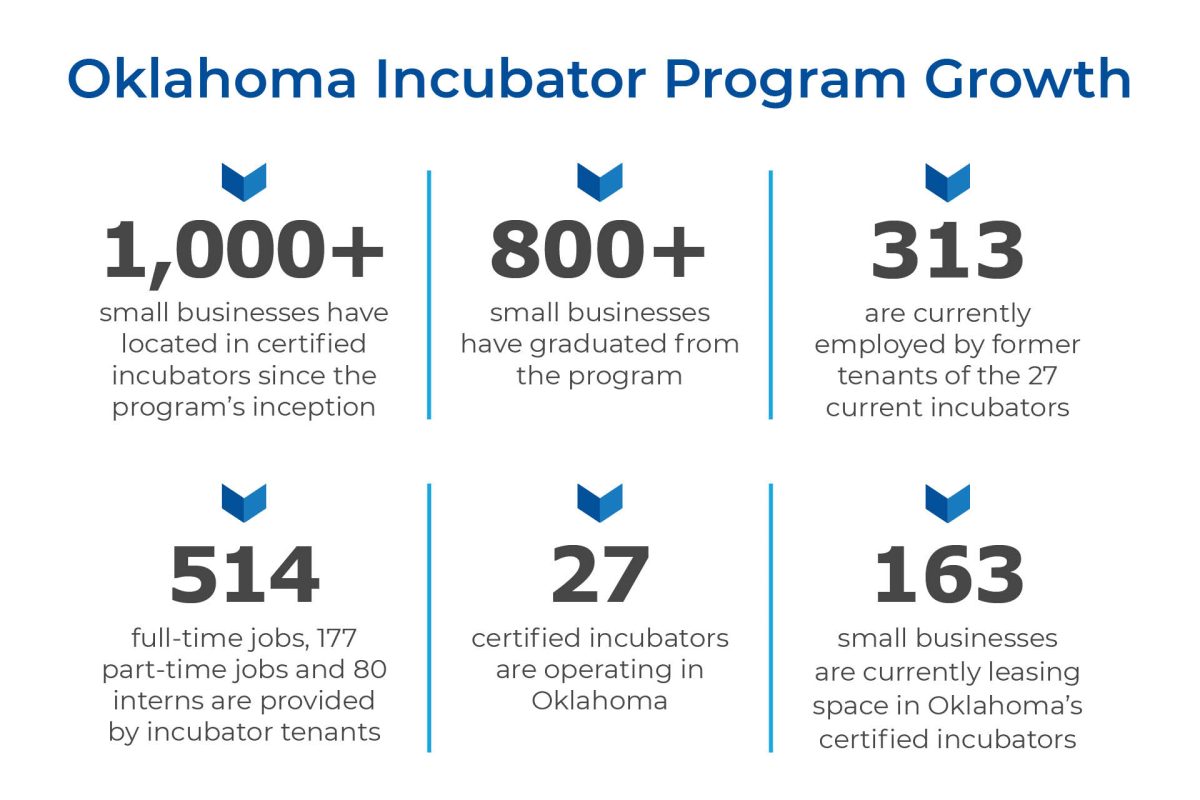 Oklahoma Incubator Program Growth

1,000+
small businesses have located in certified incubators since the program's inception

800+
small businesses have graduated from the program

313
are currently employed by former tenants of the 27 current incubators

514
full-time jobs, 177 part-time jobs and 80 interns are provided by incubator tenants

27
certified incubators are operating in Oklahoma

163
small businesses are currently leasing space in Oklahoma's certified incubators